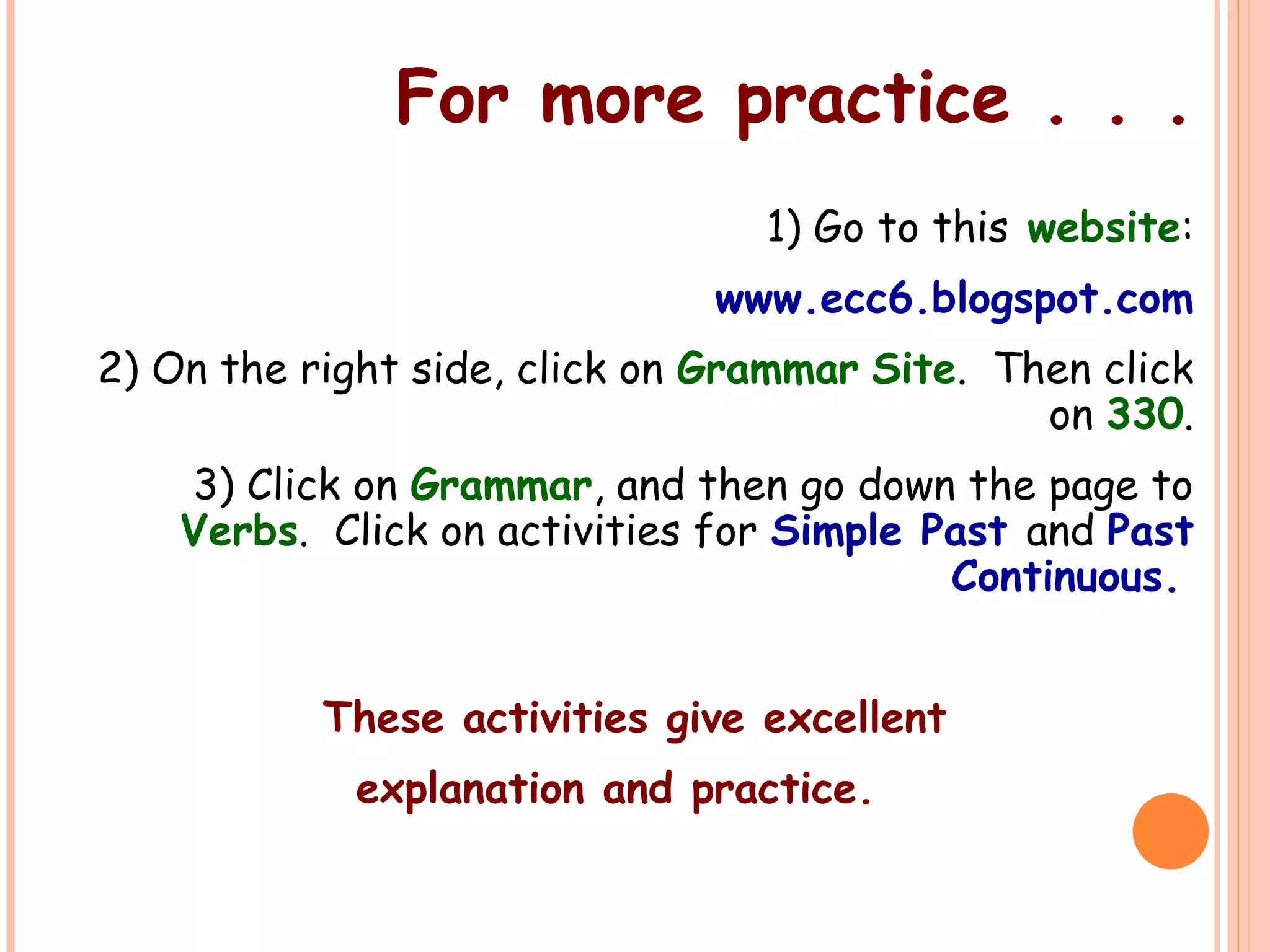 For more practice . . .

1) Go to this website:

www.ecc6.blogspot.com

2) On the right side, click on Grammar Site. Then click on 330.

3) Click on Grammar, and then go down the page to Verbs. Click on activities for Simple Past and Past Continuous.

These activities give excellent explanation and practice.